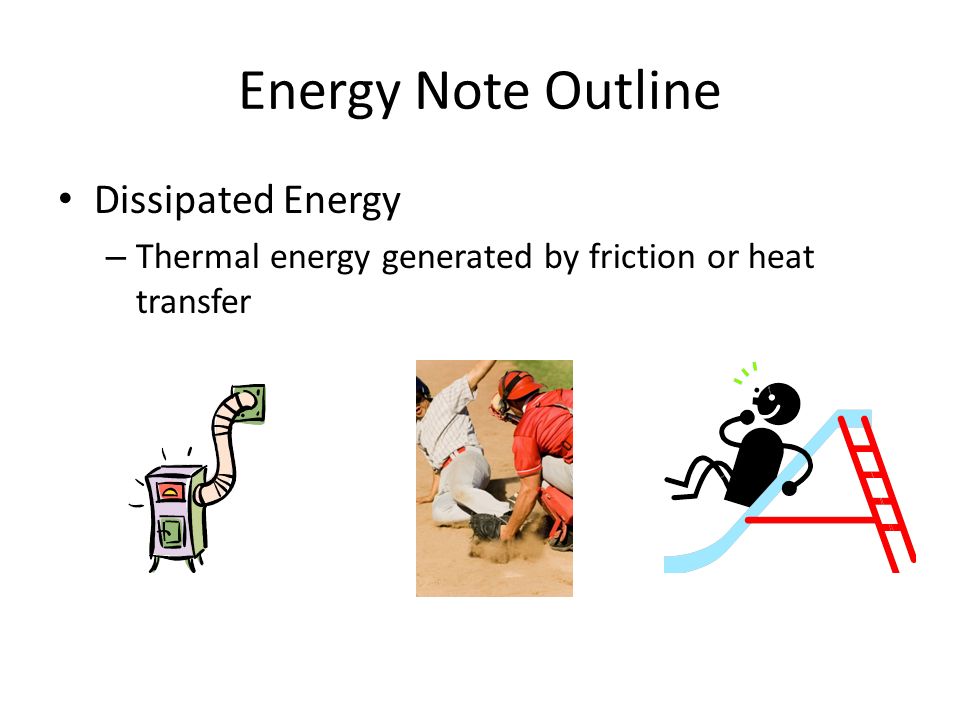 Energy Note Outline

• Dissipated Energy
– Thermal energy generated by friction or heat transfer